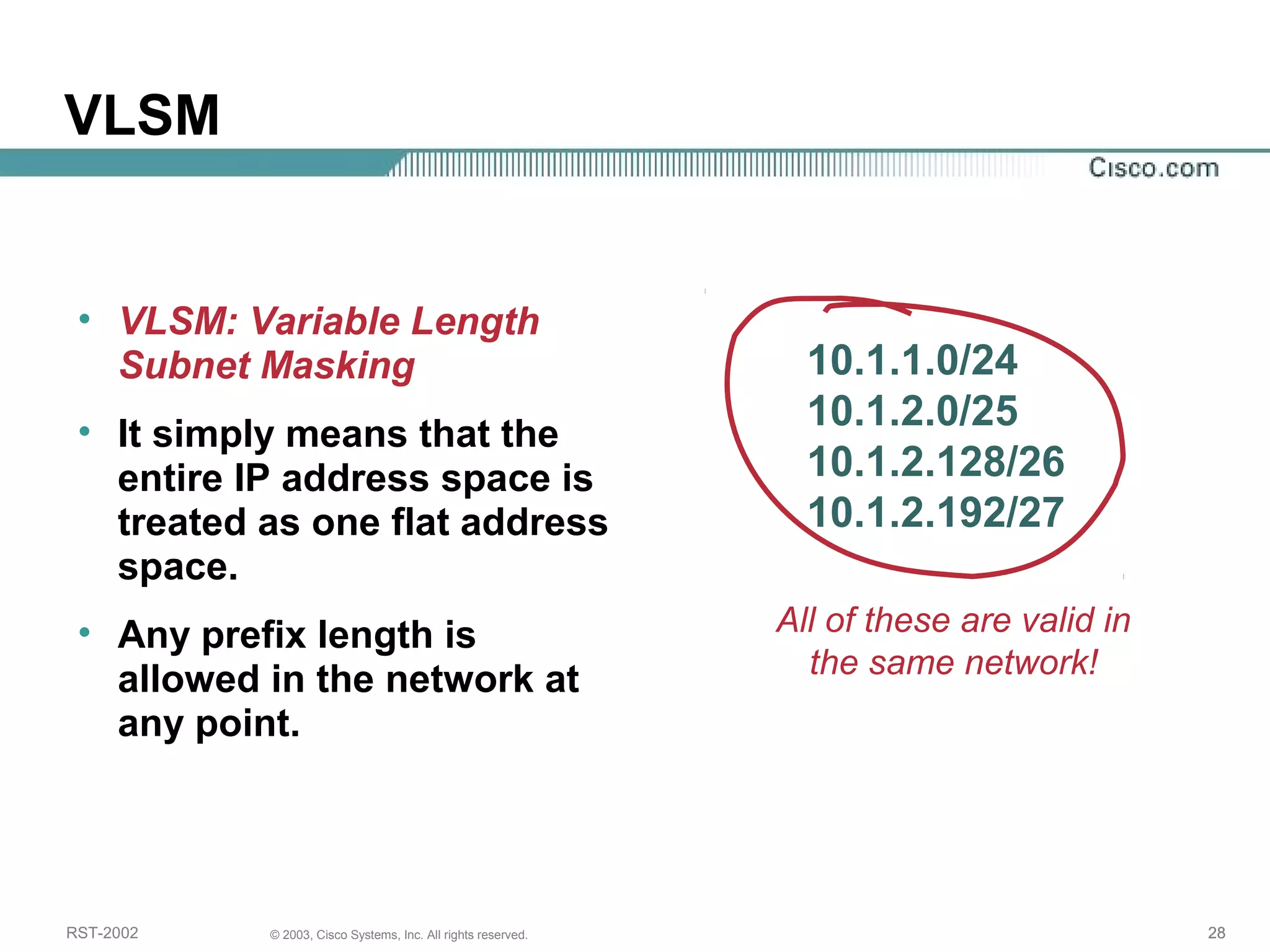 VLSM

Cisco.com

• VLSM: Variable Length Subnet Masking

• It simply means that the entire IP address space is treated as one flat address space.

• Any prefix length is allowed in the network at any point.

10.1.1.0/24
10.1.2.0/25
10.1.2.128/26
10.1.2.192/27

All of these are valid in the same network!

RST-2002

© 2003, Cisco Systems, Inc. All rights reserved.

28